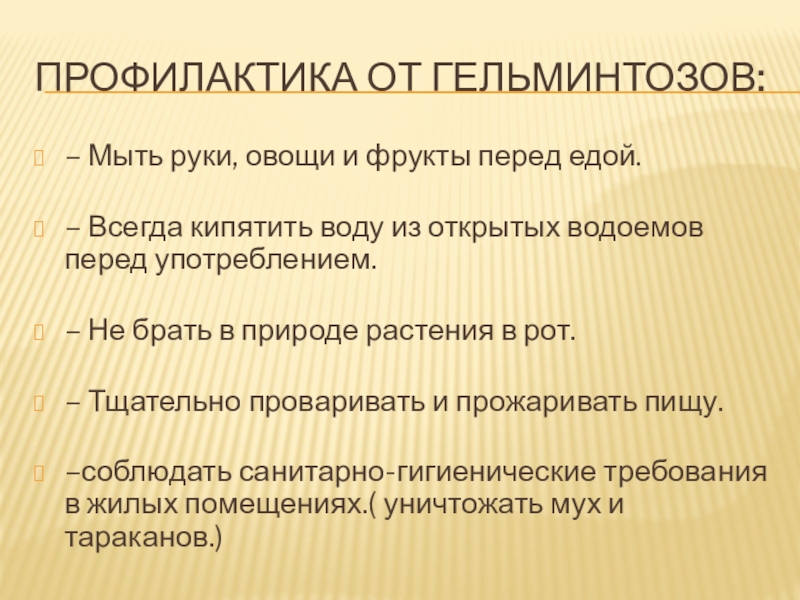 ПРОФИЛАКТИКА ОТ ГЕЛЬМИНТОЗОВ:

– Мыть руки, овощи и фрукты перед едой.

– Всегда кипятить воду из открытых водоемов перед употреблением.

– Не брать в природе растения в рот.

– Тщательно проваривать и прожаривать пищу.

–соблюдать санитарно-гигиенические требования в жилых помещениях.( уничтожать мух и тараканов.)